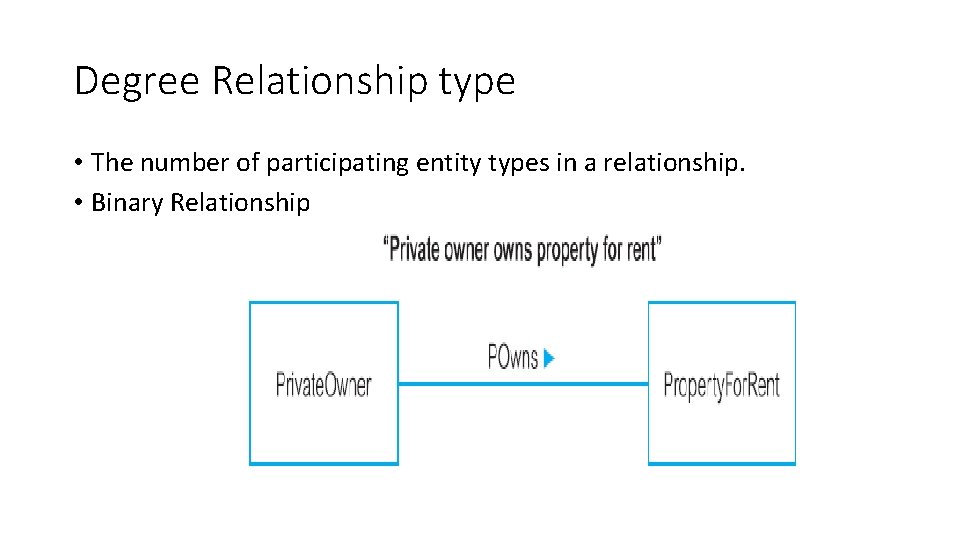 Degree Relationship type

• The number of participating entity types in a relationship.
• Binary Relationship

"Private owner owns property for rent"

PrivateOwner

POwns

PropertyForRent